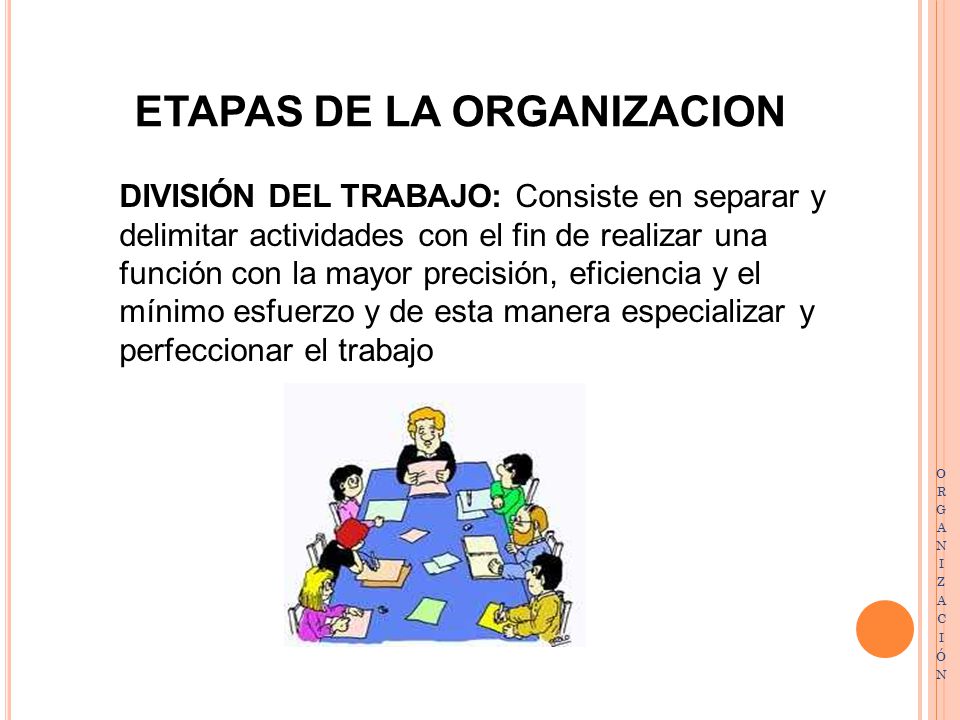 ETAPAS DE LA ORGANIZACION

DIVISIÓN DEL TRABAJO: Consiste en separar y delimitar actividades con el fin de realizar una función con la mayor precisión, eficiencia y el mínimo esfuerzo y de esta manera especializar y perfeccionar el trabajo

ORGANIZACIÓN